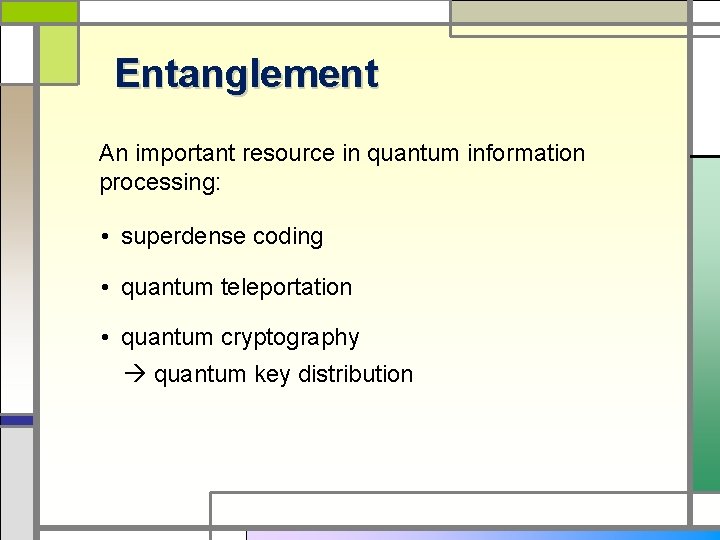 Entanglement

An important resource in quantum information processing:

• superdense coding

• quantum teleportation

• quantum cryptography
→ quantum key distribution